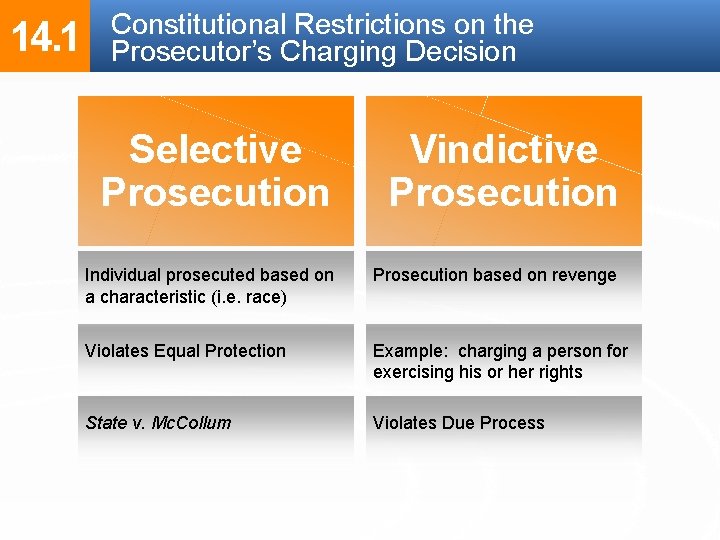 14.1 Constitutional Restrictions on the Prosecutor's Charging Decision

Selective Prosecution

Individual prosecuted based on a characteristic (i.e. race)

Violates Equal Protection

State v. McCollum

Vindictive Prosecution

Prosecution based on revenge

Example: charging a person for exercising his or her rights

Violates Due Process